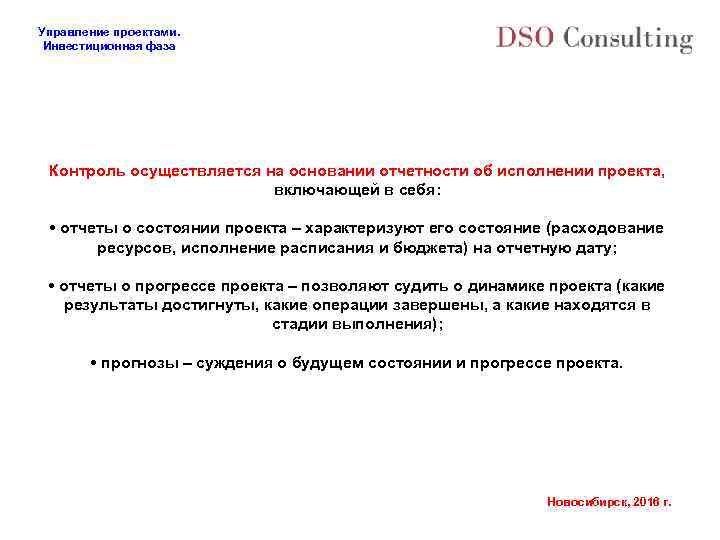 Управление проектами.
Инвестиционная фаза

DSO Consulting

Контроль осуществляется на основании отчетности об исполнении проекта, включающей в себя:

• отчеты о состоянии проекта – характеризуют его состояние (расходование ресурсов, исполнение расписания и бюджета) на отчетную дату;

• отчеты о прогрессе проекта – позволяют судить о динамике проекта (какие результаты достигнуты, какие операции завершены, а какие находятся в стадии выполнения);

• прогнозы – суждения о будущем состоянии и прогрессе проекта.

Новосибирск, 2016 г.